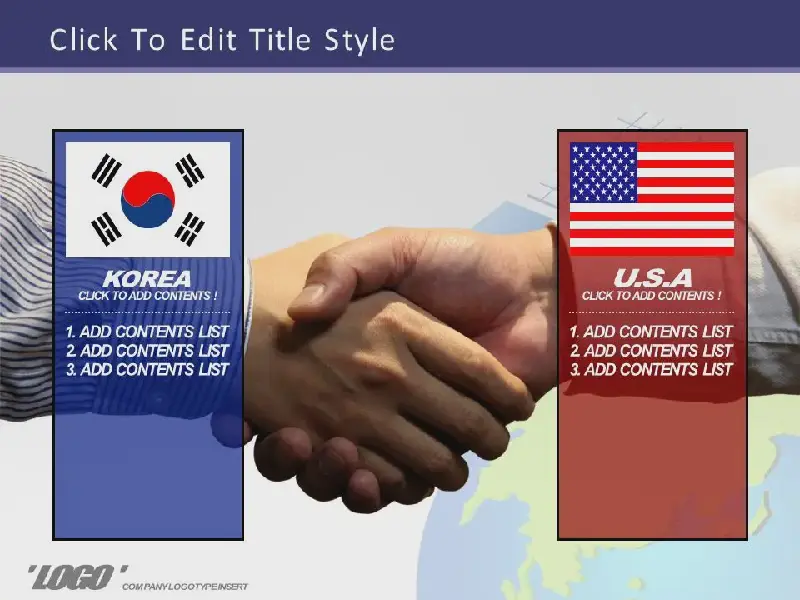 Click To Edit Title Style

KOREA
CLICK TO ADD CONTENTS !

1. ADD CONTENTS LIST
2. ADD CONTENTS LIST
3. ADD CONTENTS LIST

U.S.A
CLICK TO ADD CONTENTS !

1. ADD CONTENTS LIST
2. ADD CONTENTS LIST
3. ADD CONTENTS LIST

'LOGO' COMPANYLOGOTYPEINSERT